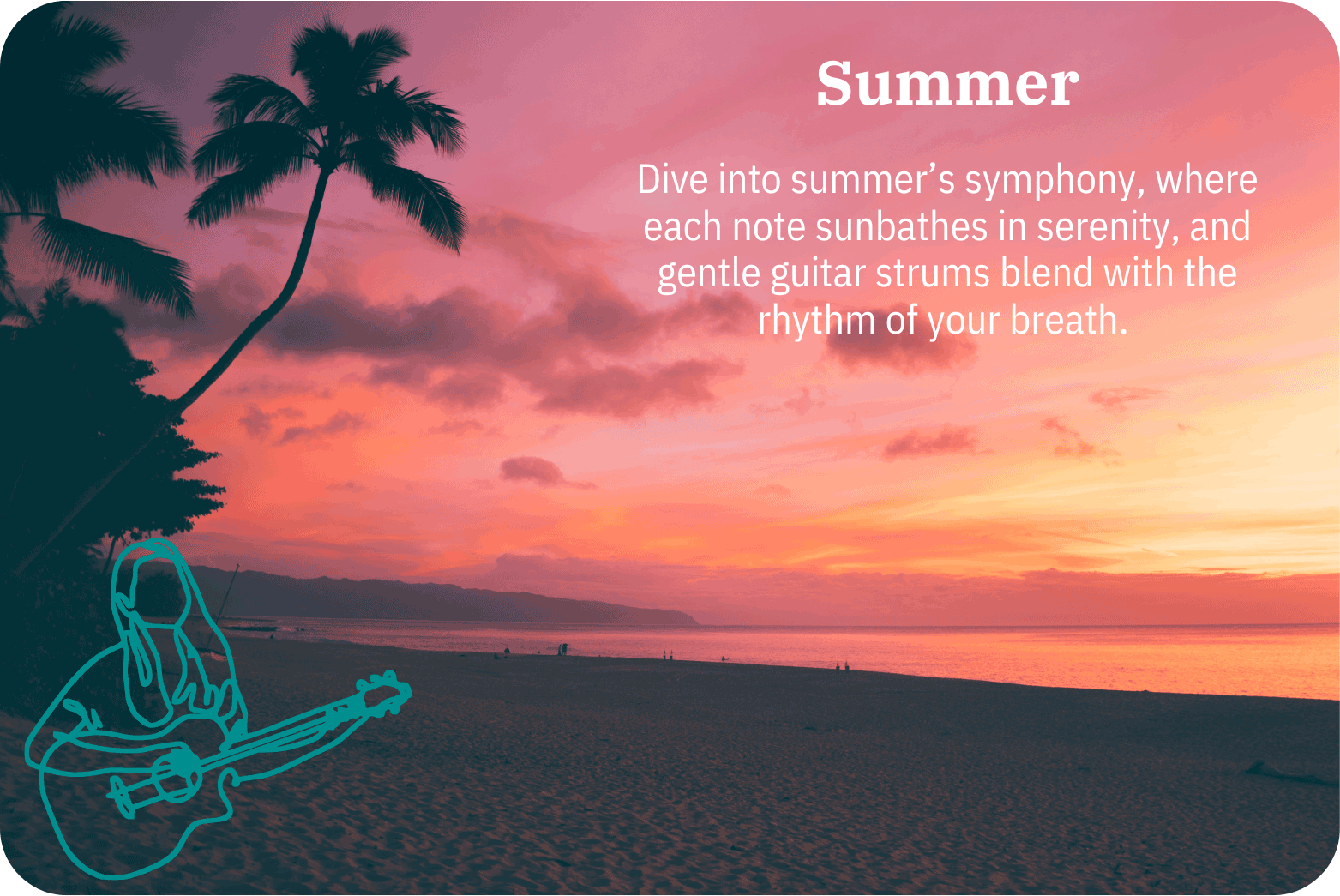 Summer

Dive into summer’s symphony, where each note sunbathes in serenity, and gentle guitar strums blend with the rhythm of your breath.